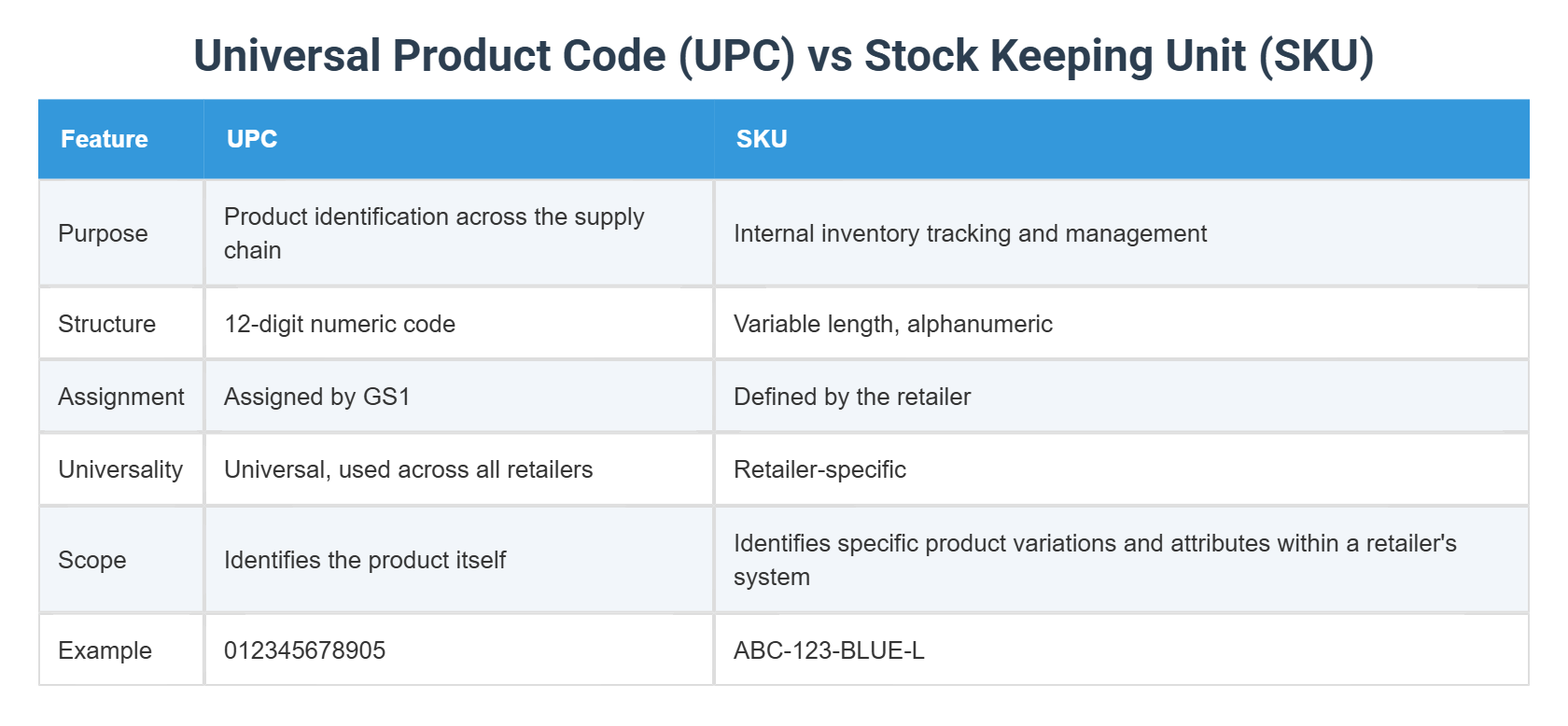 Universal Product Code (UPC) vs Stock Keeping Unit (SKU)

| Feature | UPC | SKU |
|---|---|---|
| Purpose | Product identification across the supply chain | Internal inventory tracking and management |
| Structure | 12-digit numeric code | Variable length, alphanumeric |
| Assignment | Assigned by GS1 | Defined by the retailer |
| Universality | Universal, used across all retailers | Retailer-specific |
| Scope | Identifies the product itself | Identifies specific product variations and attributes within a retailer's system |
| Example | 012345678905 | ABC-123-BLUE-L |